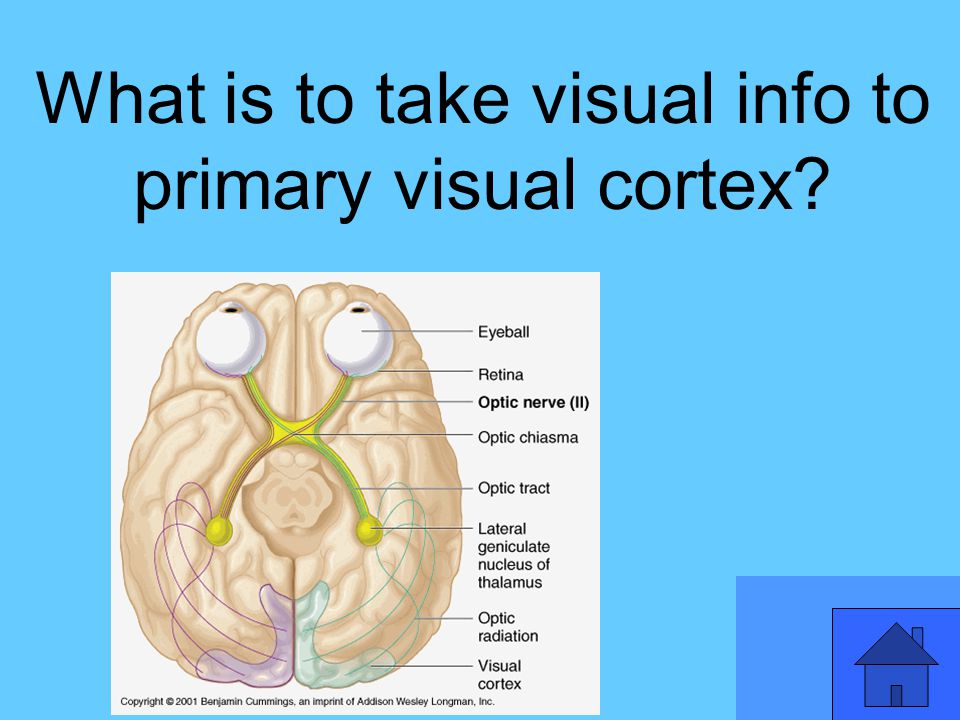 What is to take visual info to primary visual cortex?

Eyeball

Retina

Optic nerve (II)

Optic chiasma

Optic tract

Lateral geniculate nucleus of thalamus

Optic radiation

Visual cortex

Copyright © 2001 Benjamin Cummings, an imprint of Addison Wesley Longman, Inc.